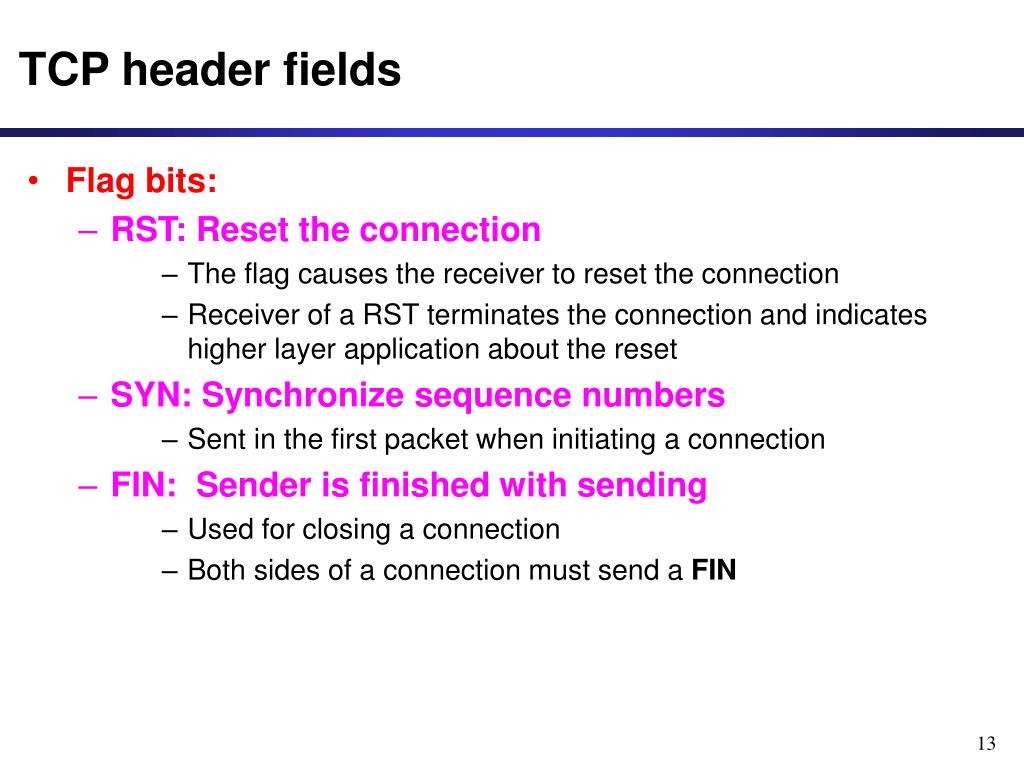 TCP header fields

• Flag bits:
  – RST: Reset the connection
    – The flag causes the receiver to reset the connection
    – Receiver of a RST terminates the connection and indicates higher layer application about the reset
  – SYN: Synchronize sequence numbers
    – Sent in the first packet when initiating a connection
  – FIN: Sender is finished with sending
    – Used for closing a connection
    – Both sides of a connection must send a FIN

13